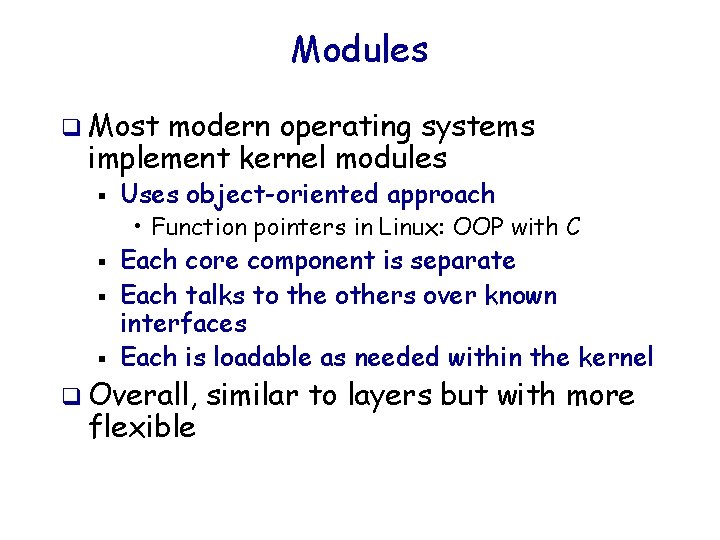 Modules

❑ Most modern operating systems implement kernel modules

▪ Uses object-oriented approach

• Function pointers in Linux: OOP with C

▪ Each core component is separate

▪ Each talks to the others over known interfaces

▪ Each is loadable as needed within the kernel

❑ Overall, similar to layers but with more flexible